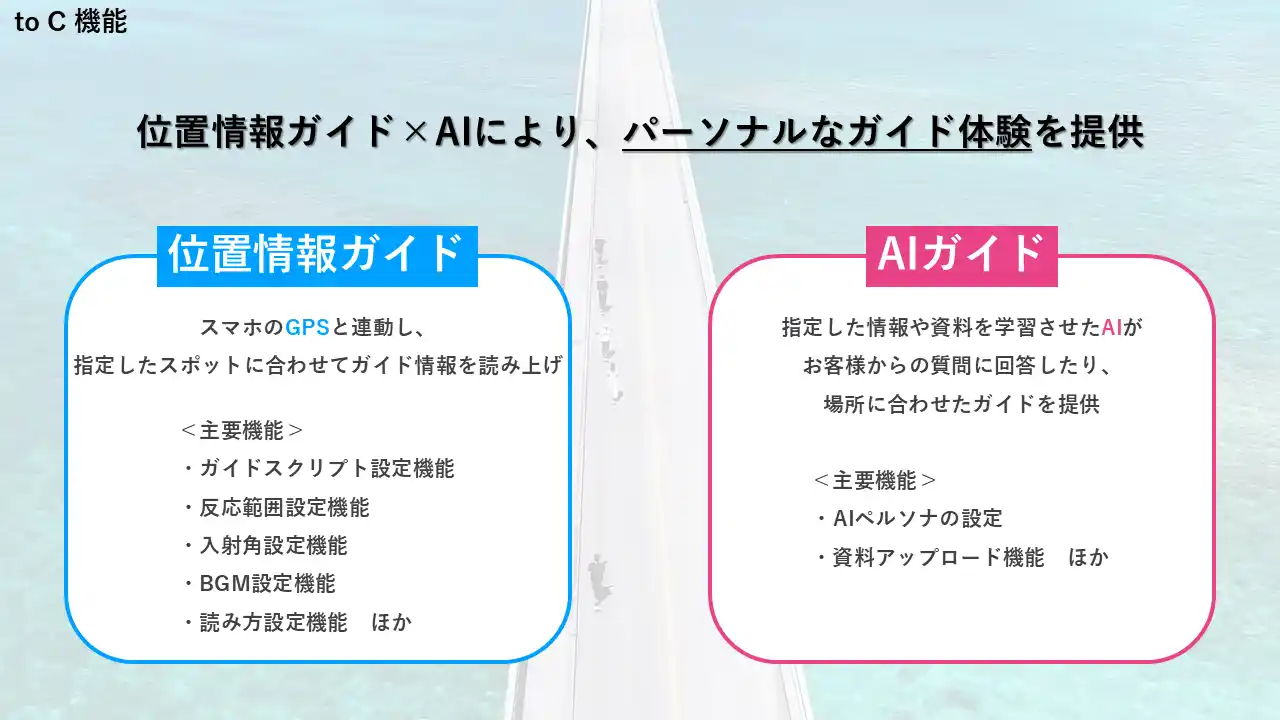 to C 機能

位置情報ガイド×AIにより、パーソナルなガイド体験を提供

位置情報ガイド

スマホのGPSと連動し、
指定したスポットに合わせてガイド情報を読み上げ

＜主要機能＞
・ガイドスクリプト設定機能
・反応範囲設定機能
・入射角設定機能
・BGM設定機能
・読み方設定機能　ほか

AIガイド

指定した情報や資料を学習させたAIが
お客様からの質問に回答したり、
場所に合わせたガイドを提供

＜主要機能＞
・AIペルソナの設定
・資料アップロード機能　ほか